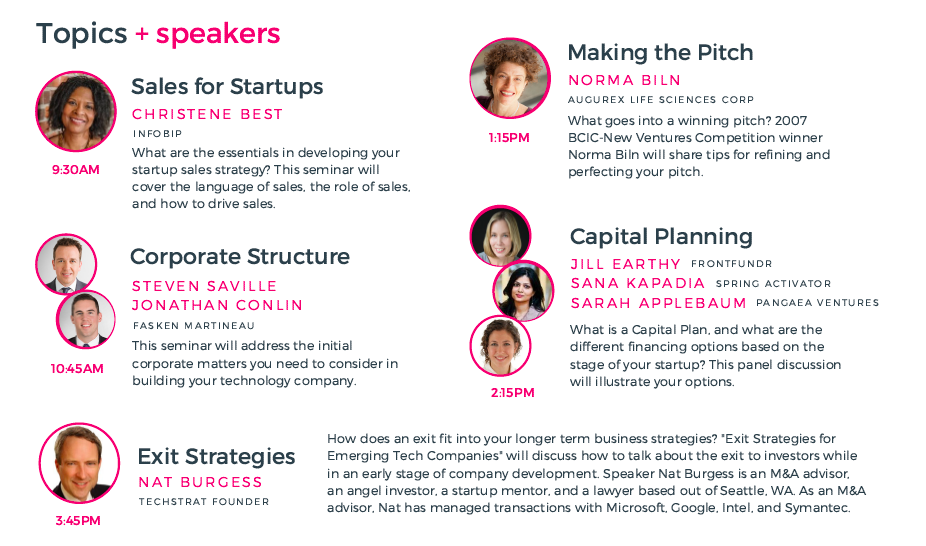 Topics + speakers

Sales for Startups
CHRISTENE BEST
INFOBIP
9:30AM
What are the essentials in developing your startup sales strategy? This seminar will cover the language of sales, the role of sales, and how to drive sales.

Corporate Structure
STEVEN SAVILLE
JONATHAN CONLIN
FASKEN MARTINEAU
10:45AM
This seminar will address the initial corporate matters you need to consider in building your technology company.

Making the Pitch
NORMA BILN
AUGUREX LIFE SCIENCES CORP
1:15PM
What goes into a winning pitch? 2007 BCIC-New Ventures Competition winner Norma Biln will share tips for refining and perfecting your pitch.

Capital Planning
JILL EARTHY FRONTFUNDR
SANA KAPADIA SPRING ACTIVATOR
SARAH APPLEBAUM PANGAEA VENTURES
2:15PM
What is a Capital Plan, and what are the different financing options based on the stage of your startup? This panel discussion will illustrate your options.

Exit Strategies
NAT BURGESS
TECHSTRAT FOUNDER
3:45PM
How does an exit fit into your longer term business strategies? "Exit Strategies for Emerging Tech Companies" will discuss how to talk about the exit to investors while in an early stage of company development. Speaker Nat Burgess is an M&A advisor, an angel investor, a startup mentor, and a lawyer based out of Seattle, WA. As an M&A advisor, Nat has managed transactions with Microsoft, Google, Intel, and Symantec.